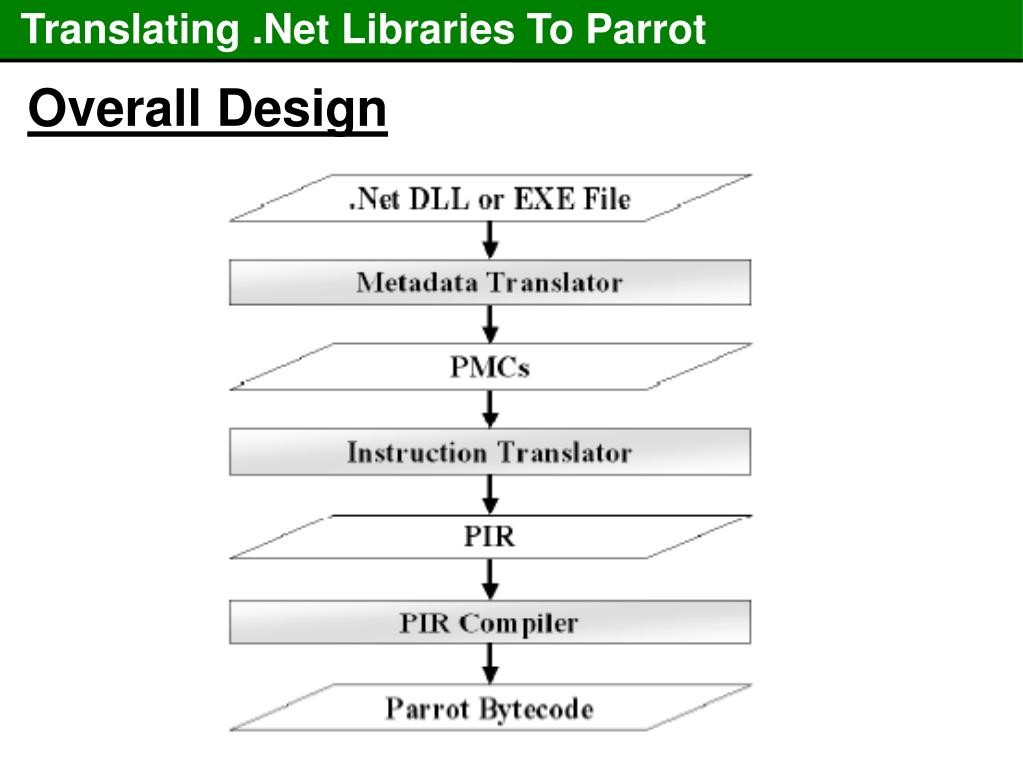 Translating .Net Libraries To Parrot

Overall Design

.Net DLL or EXE File

Metadata Translator

PMCs

Instruction Translator

PIR

PIR Compiler

Parrot Bytecode